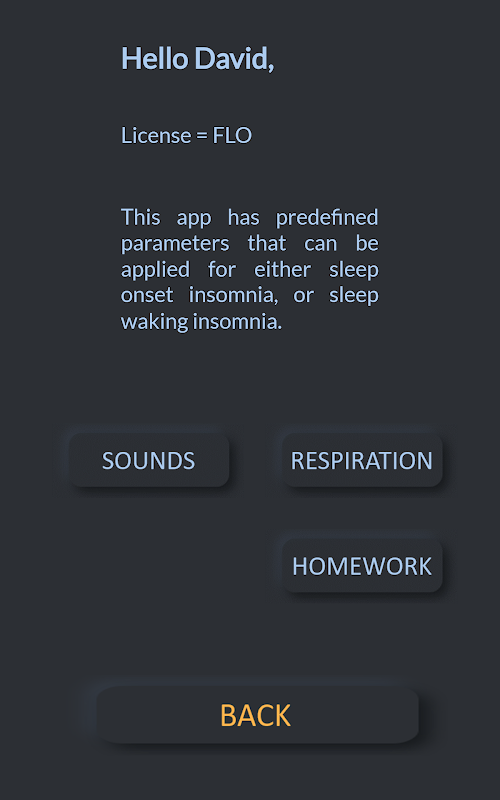 Hello David,

License = FLO

This app has predefined parameters that can be applied for either sleep onset insomnia, or sleep waking insomnia.

SOUNDS

RESPIRATION

HOMEWORK

BACK